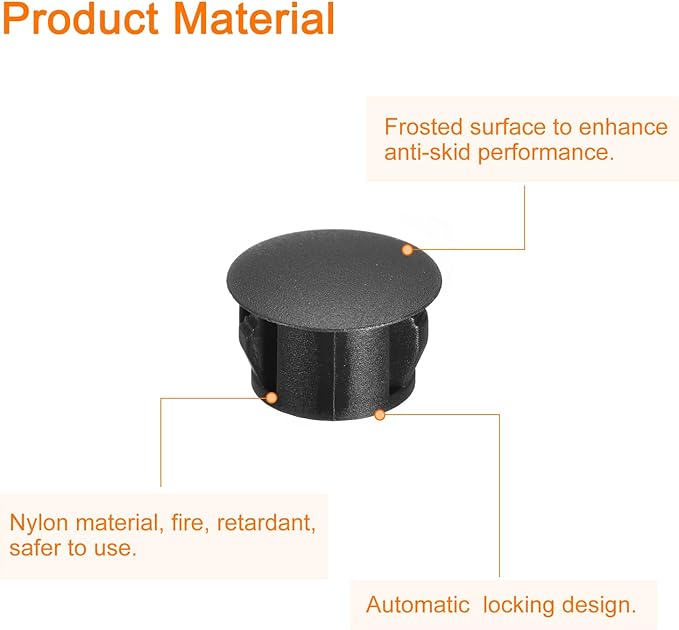 Product Material

Frosted surface to enhance anti-skid performance.

Nylon material, fire, retardant, safer to use.

Automatic  locking design.